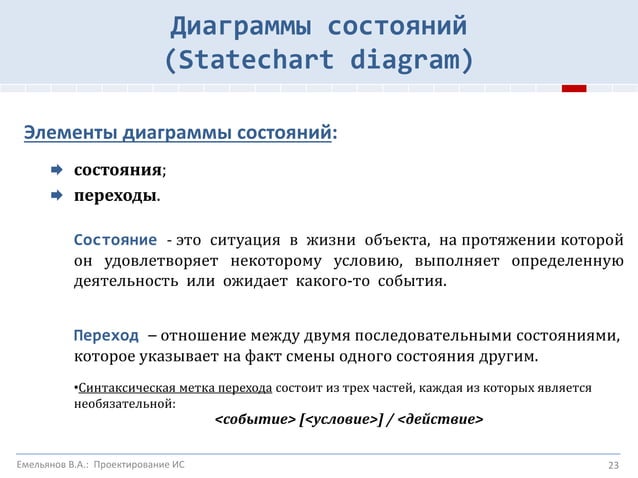 Диаграммы состояний
(Statechart diagram)

Элементы диаграммы состояний:

состояния;
переходы.

Состояние - это ситуация в жизни объекта, на протяжении которой он удовлетворяет некоторому условию, выполняет определенную деятельность или ожидает какого-то события.

Переход – отношение между двумя последовательными состояниями, которое указывает на факт смены одного состояния другим.

•Синтаксическая метка перехода состоит из трех частей, каждая из которых является необязательной:
<событие> [<условие>] / <действие>

Емельянов В.А.: Проектирование ИС
23